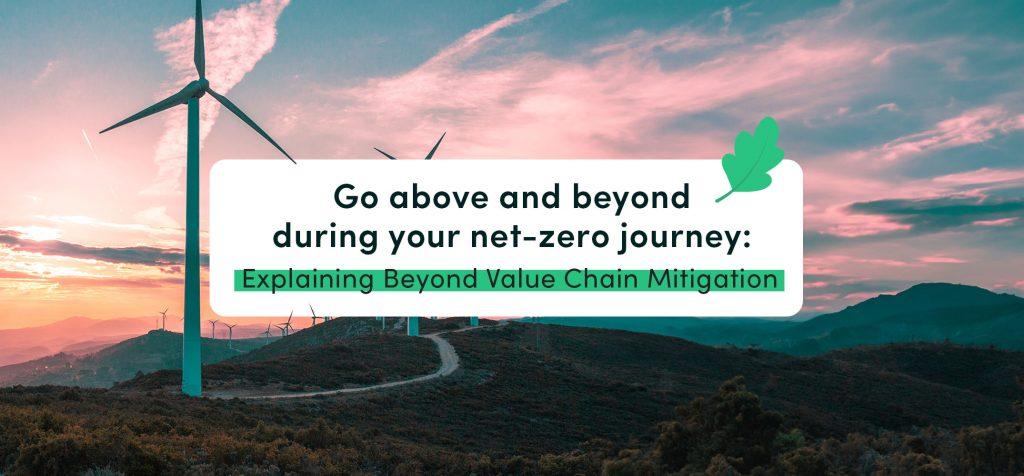 Go above and beyond during your net-zero journey:

Explaining Beyond Value Chain Mitigation